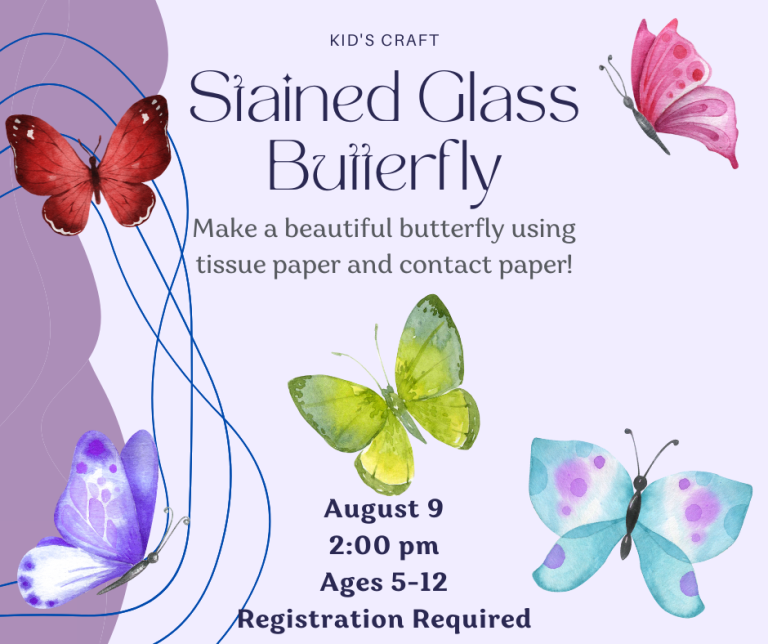 KID'S CRAFT

Stained Glass Butterfly

Make a beautiful butterfly using tissue paper and contact paper!

August 9
2:00 pm
Ages 5-12
Registration Required